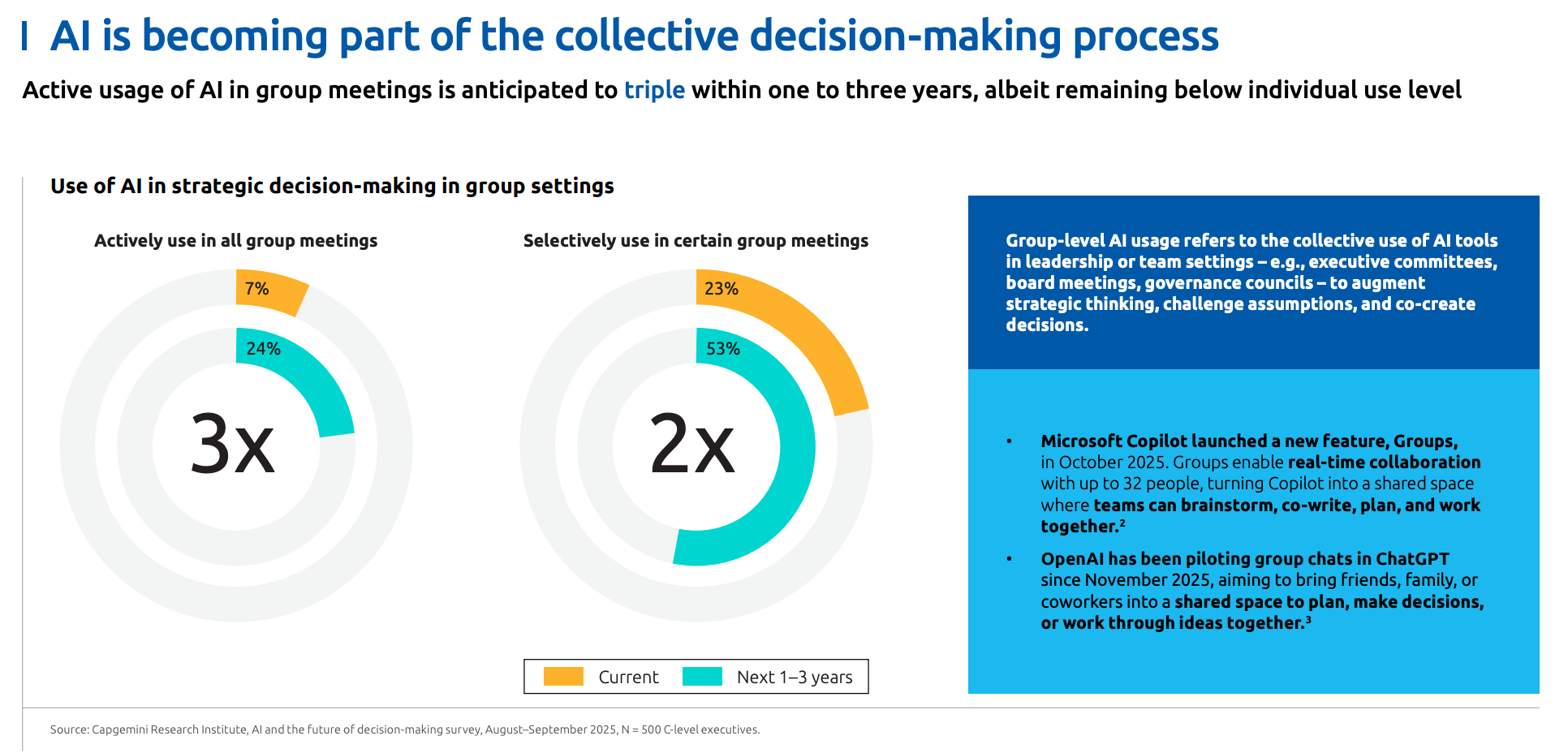 AI is becoming part of the collective decision-making process

Active usage of AI in group meetings is anticipated to triple within one to three years, albeit remaining below individual use level

Use of AI in strategic decision-making in group settings

Actively use in all group meetings

7%

24%

3x

Selectively use in certain group meetings

23%

53%

2x

Current Next 1–3 years

Group-level AI usage refers to the collective use of AI tools in leadership or team settings – e.g., executive committees, board meetings, governance councils – to augment strategic thinking, challenge assumptions, and co-create decisions.

• Microsoft Copilot launched a new feature, Groups, in October 2025. Groups enable real-time collaboration with up to 32 people, turning Copilot into a shared space where teams can brainstorm, co-write, plan, and work together.$^2$

• OpenAI has been piloting group chats in ChatGPT since November 2025, aiming to bring friends, family, or coworkers into a shared space to plan, make decisions, or work through ideas together.$^3$

Source: Capgemini Research Institute, AI and the future of decision-making survey, August–September 2025, N = 500 C-level executives.